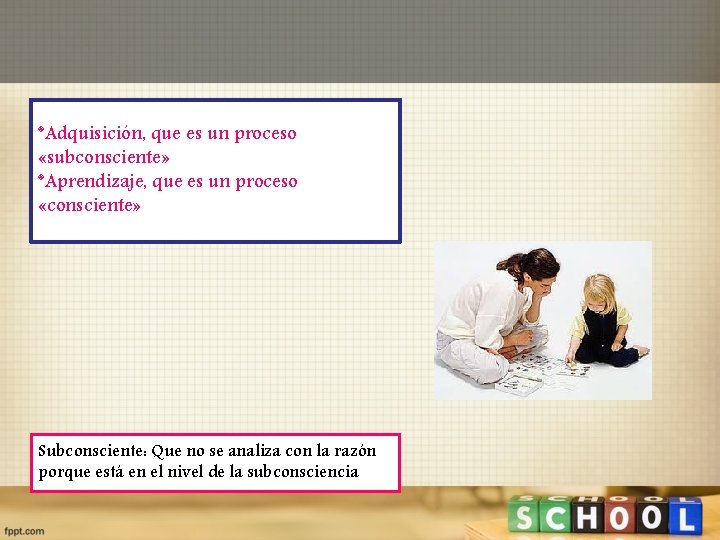 *Adquisición, que es un proceso «subconsciente»
*Aprendizaje, que es un proceso «consciente»

Subconsciente: Que no se analiza con la razón porque está en el nivel de la subconsciencia

SCHOOL

fppt.com